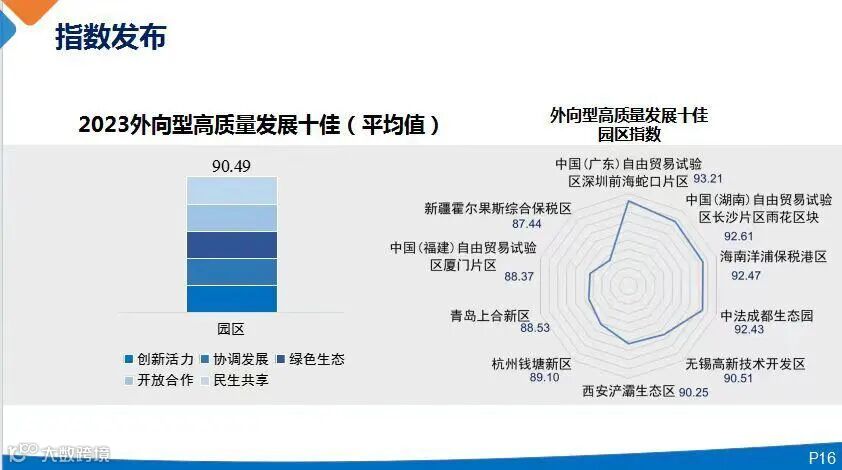 指数发布

2023外向型高质量发展十佳（平均值）

90.49

园区

创新活力 协调发展 绿色生态
开放合作 民生共享

外向型高质量发展十佳
园区指数

中国（广东）自由贸易试验区深圳前海蛇口片区 93.21
中国（湖南）自由贸易试验区长沙片区雨花区块 92.61
海南洋浦保税港区 92.47
中法成都生态园 92.43
无锡高新技术开发区 90.51
西安浐灞生态区 90.25
杭州钱塘新区 89.10
青岛上合新区 88.53
中国（福建）自由贸易试验区厦门片区 88.37
新疆霍尔果斯综合保税区 87.44

大数跨境

P16